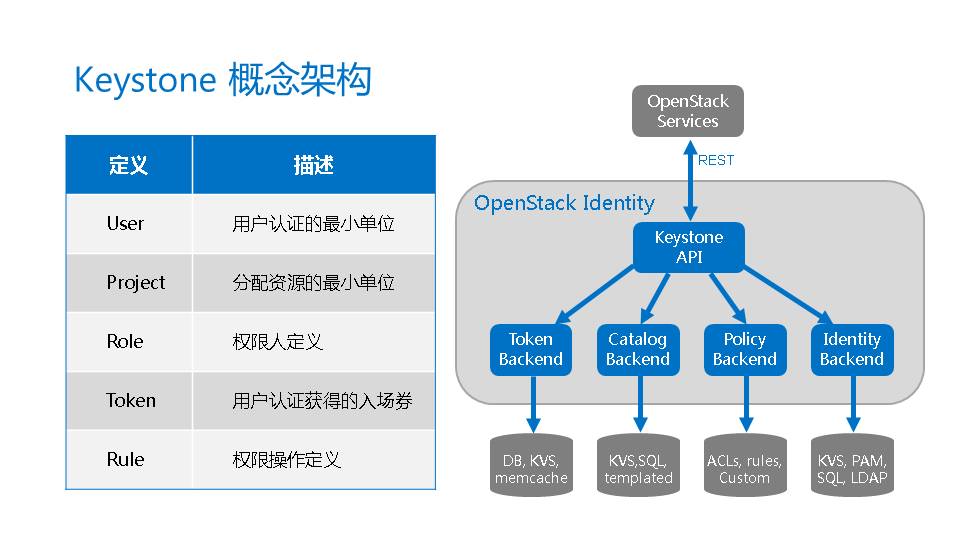 Keystone 概念架构

| 定义 | 描述 |
|---|---|
| User | 用户认证的最小单位 |
| Project | 分配资源的最小单位 |
| Role | 权限人定义 |
| Token | 用户认证获得的入场券 |
| Rule | 权限操作定义 |

OpenStack Services

REST

OpenStack Identity

Keystone API

Token Backend

Catalog Backend

Policy Backend

Identity Backend

DB, KVS, memcache

KVS,SQL, templated

ACLs, rules, Custom

KVS, PAM, SQL, LDAP